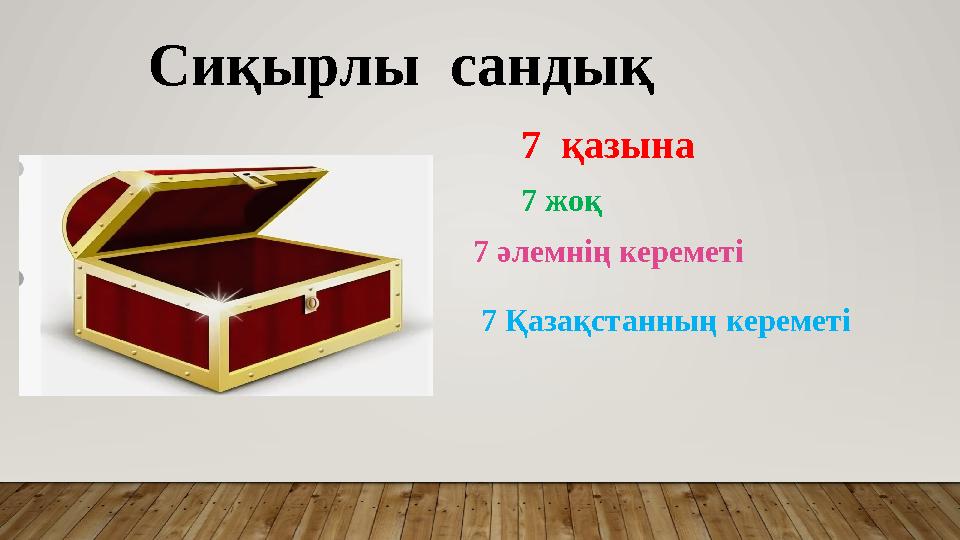 Сиқырлы сандық

7 қазына

7 жоқ

7 әлемнің кереметі

7 Қазақстанның кереметі